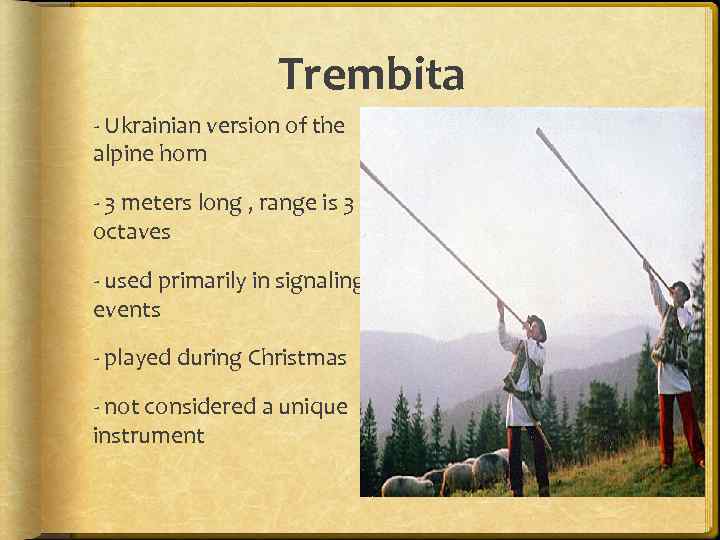 Trembita

- Ukrainian version of the alpine horn

- 3 meters long , range is 3 octaves

- used primarily in signaling events

- played during Christmas

- not considered a unique instrument